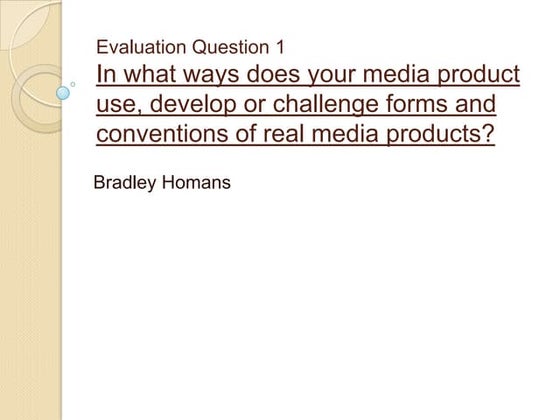 Evaluation Question 1
In what ways does your media product use, develop or challenge forms and conventions of real media products?

Bradley Homans